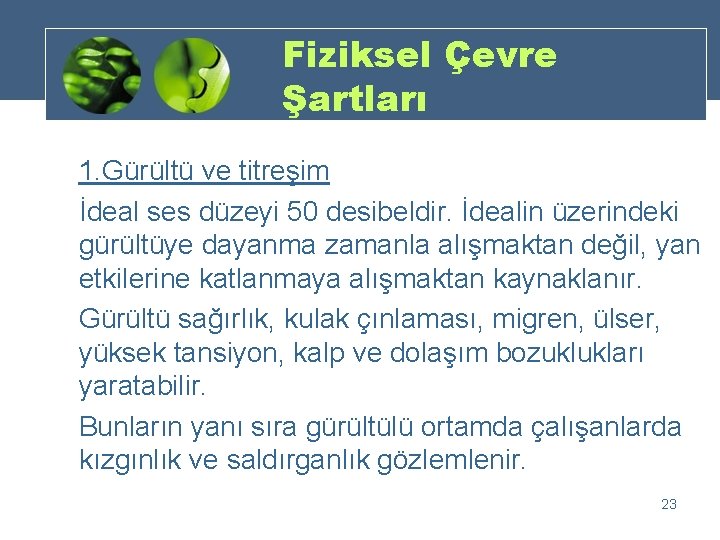 Fiziksel Çevre Şartları

1.Gürültü ve titreşim

İdeal ses düzeyi 50 desibeldir. İdealin üzerindeki gürültüye dayanma zamanla alışmaktan değil, yan etkilerine katlanmaya alışmaktan kaynaklanır.

Gürültü sağırlık, kulak çınlaması, migren, ülser, yüksek tansiyon, kalp ve dolaşım bozuklukları yaratabilir.

Bunların yanı sıra gürültülü ortamda çalışanlarda kızgınlık ve saldırganlık gözlemlenir.

23